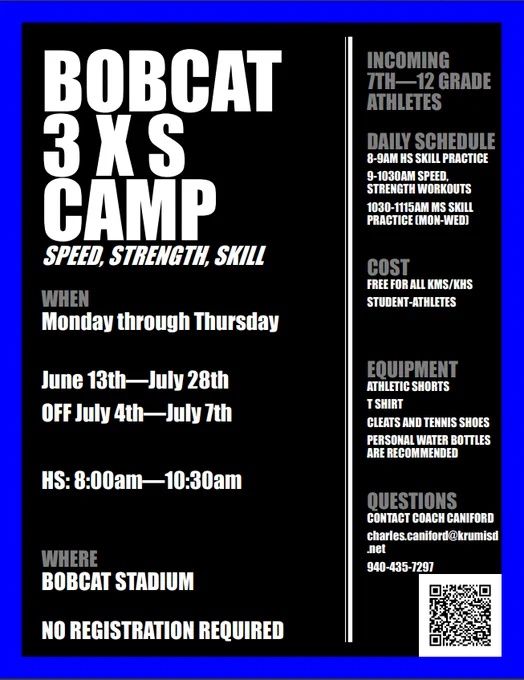 BOBCAT 3 X S CAMP

SPEED, STRENGTH, SKILL

WHEN
Monday through Thursday

June 13th—July 28th
OFF July 4th—July 7th

HS: 8:00am—10:30am

WHERE
BOBCAT STADIUM

NO REGISTRATION REQUIRED

INCOMING 7TH—12 GRADE ATHLETES

DAILY SCHEDULE
8-9AM HS SKILL PRACTICE

9-1030AM SPEED, STRENGTH WORKOUTS

1030-1115AM MS SKILL PRACTICE (MON-WED)

COST
FREE FOR ALL KMS/KHS STUDENT-ATHLETES

EQUIPMENT
ATHLETIC SHORTS

T SHIRT

CLEATS AND TENNIS SHOES

PERSONAL WATER BOTTLES ARE RECOMMENDED

QUESTIONS
CONTACT COACH CANIFORD

charles.caniford@krumisd.net

940-435-7297